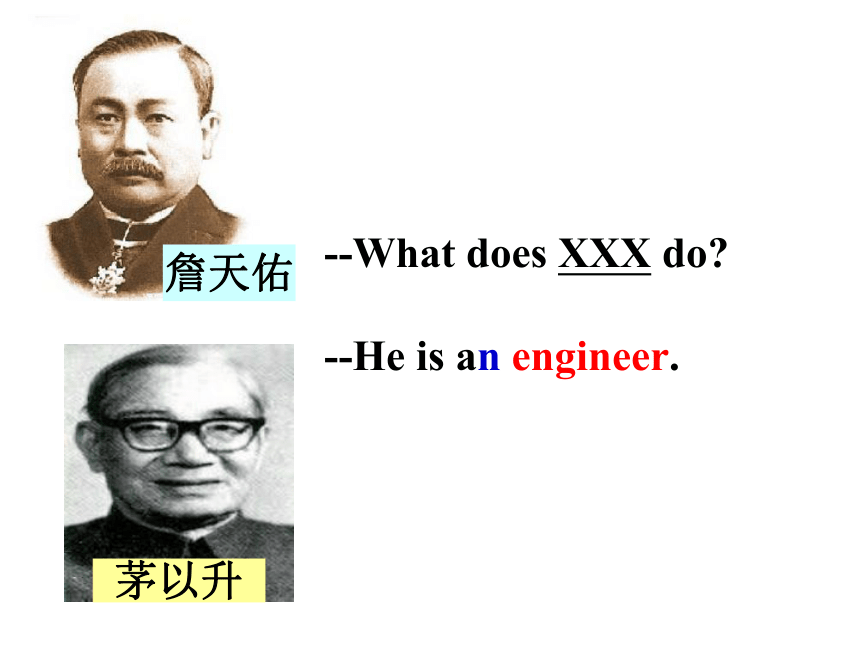 詹天佑

--What does XXX do?

--He is an engineer.

茅以升